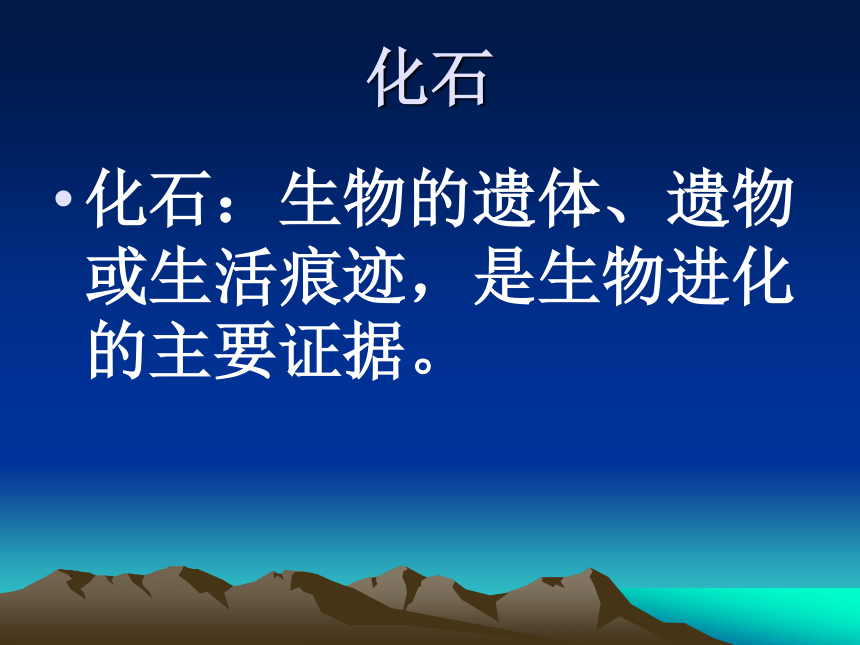 化石

• 化石：生物的遗体、遗物或生活痕迹，是生物进化的主要证据。